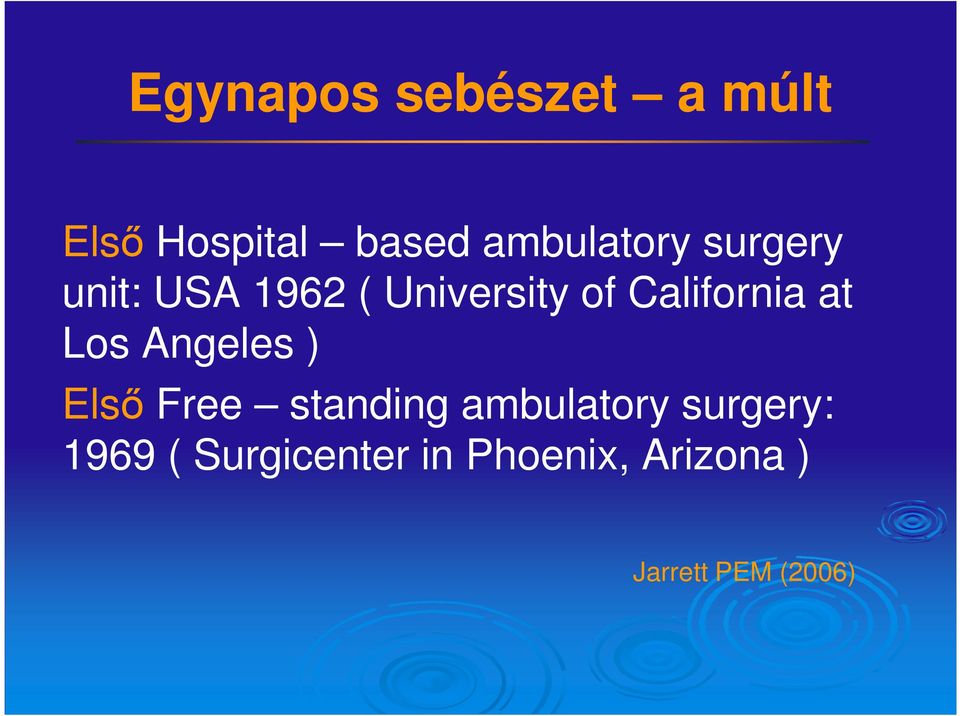 Egynapos sebészet – a múlt

Első Hospital – based ambulatory surgery unit: USA 1962 ( University of California at Los Angeles )

Első Free – standing ambulatory surgery: 1969 ( Surgicenter in Phoenix, Arizona )

Jarrett PEM (2006)